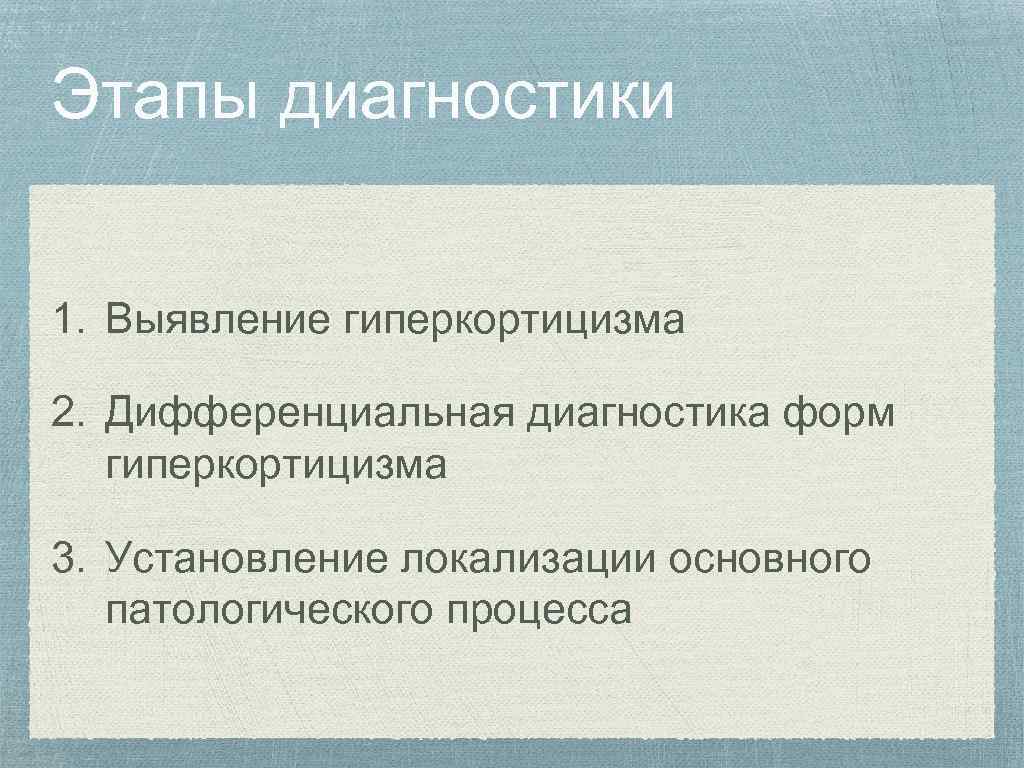 Этапы диагностики

1. Выявление гиперкортицизма

2. Дифференциальная диагностика форм гиперкортицизма

3. Установление локализации основного патологического процесса